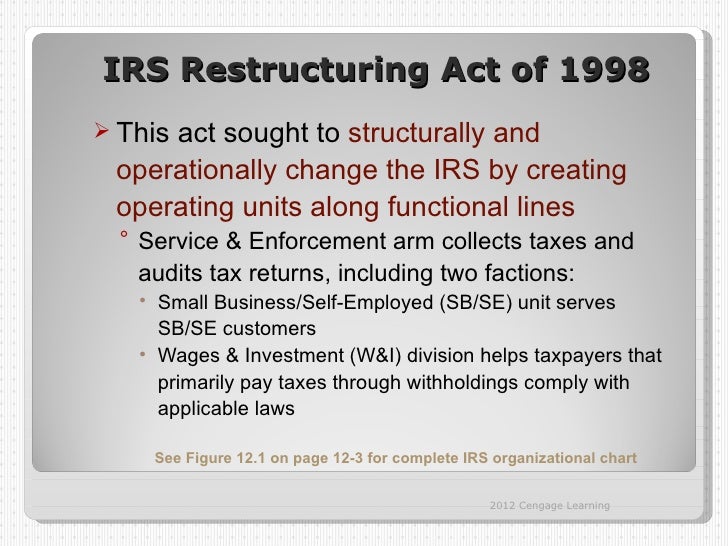 IRS Restructuring Act of 1998

➢ This act sought to structurally and operationally change the IRS by creating operating units along functional lines

° Service & Enforcement arm collects taxes and audits tax returns, including two factions:

• Small Business/Self-Employed (SB/SE) unit serves SB/SE customers

• Wages & Investment (W&I) division helps taxpayers that primarily pay taxes through withholdings comply with applicable laws

See Figure 12.1 on page 12-3 for complete IRS organizational chart

2012 Cengage Learning